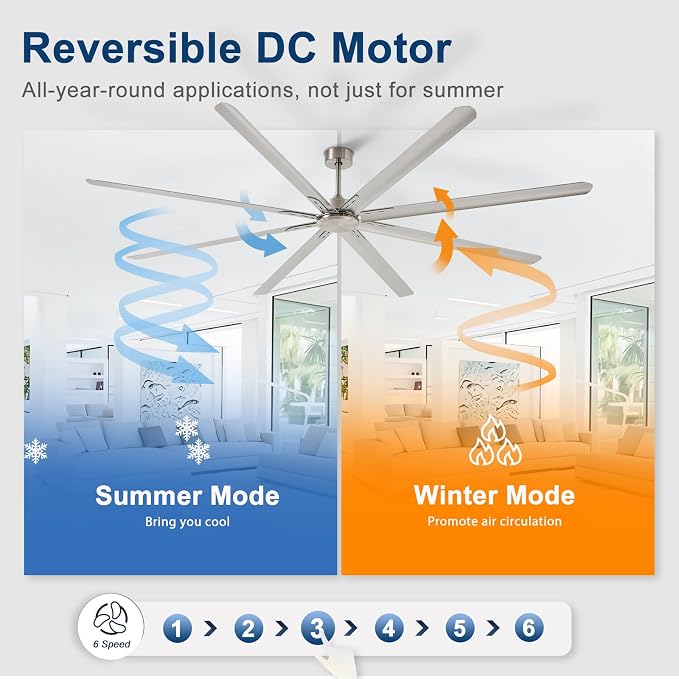 Reversible DC Motor

All-year-round applications, not just for summer

Summer Mode

Bring you cool

Winter Mode

Promote air circulation

6 Speed

1 > 2 > 3 > 4 > 5 > 6